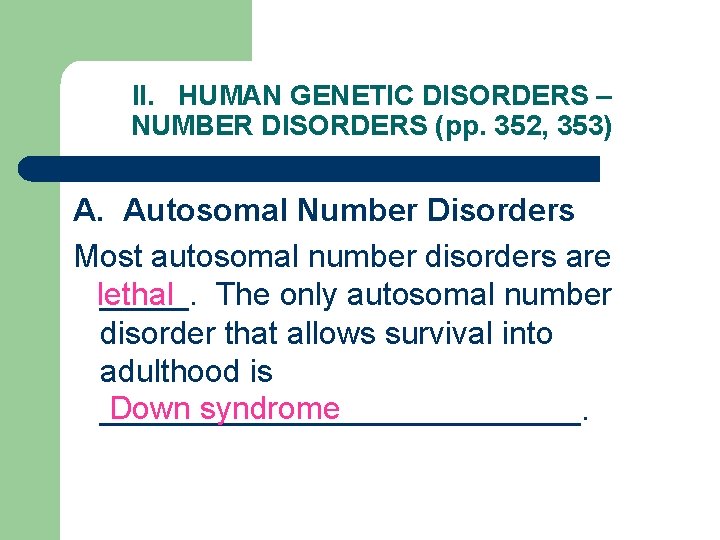 II. HUMAN GENETIC DISORDERS – NUMBER DISORDERS (pp. 352, 353)

A. Autosomal Number Disorders

Most autosomal number disorders are lethal. The only autosomal number disorder that allows survival into adulthood is Down syndrome.